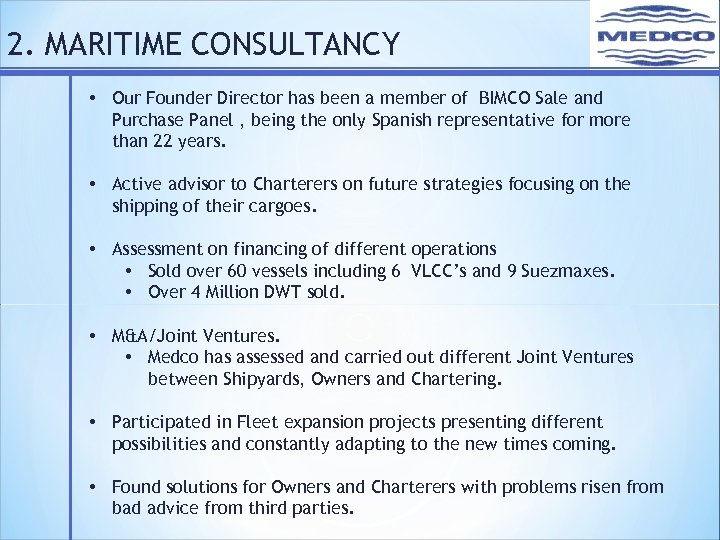 2. MARITIME CONSULTANCY

MEDCO

• Our Founder Director has been a member of BIMCO Sale and Purchase Panel , being the only Spanish representative for more than 22 years.

• Active advisor to Charterers on future strategies focusing on the shipping of their cargoes.

• Assessment on financing of different operations
  • Sold over 60 vessels including 6 VLCC's and 9 Suezmaxes.
  • Over 4 Million DWT sold.

• M&A/Joint Ventures.
  • Medco has assessed and carried out different Joint Ventures between Shipyards, Owners and Chartering.

• Participated in Fleet expansion projects presenting different possibilities and constantly adapting to the new times coming.

• Found solutions for Owners and Charterers with problems risen from bad advice from third parties.